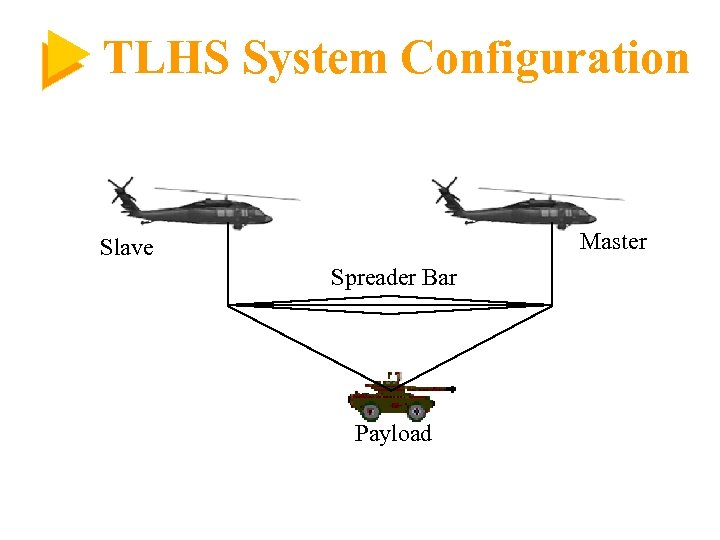 TLHS System Configuration

Slave

Master

Spreader Bar

Payload